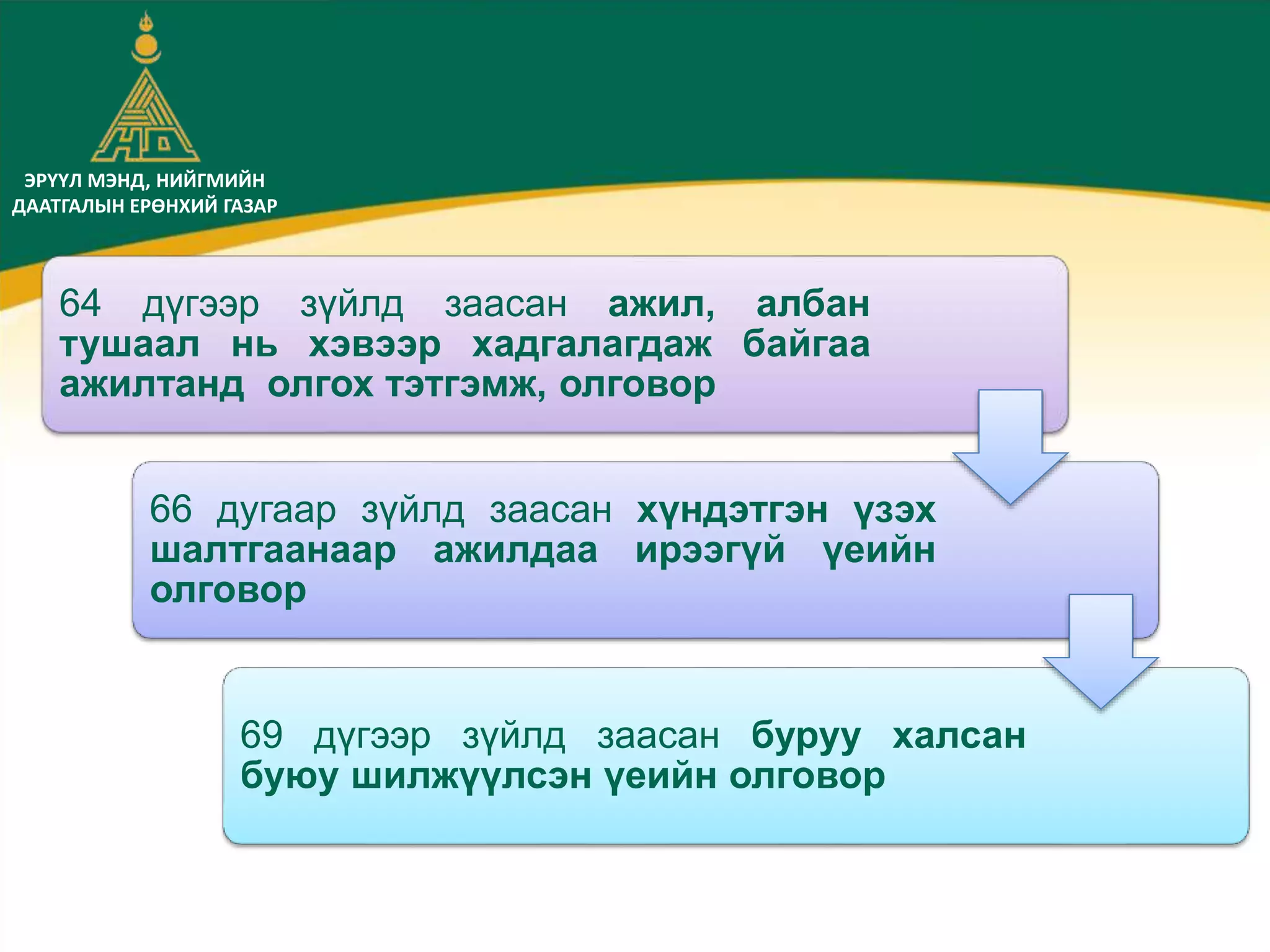 ЭРҮҮЛ МЭНД, НИЙГМИЙН ДААТГАЛЫН ЕРӨНХИЙ ГАЗАР

64 дүгээр зүйлд заасан ажил, албан тушаал нь хэвээр хадгалагдаж байгаа ажилтанд олгох тэтгэмж, олговор

66 дугаар зүйлд заасан хүндэтгэн үзэх шалтгаанаар ажилдаа ирээгүй үеийн олговор

69 дүгээр зүйлд заасан буруу халсан буюу шилжүүлсэн үеийн олговор